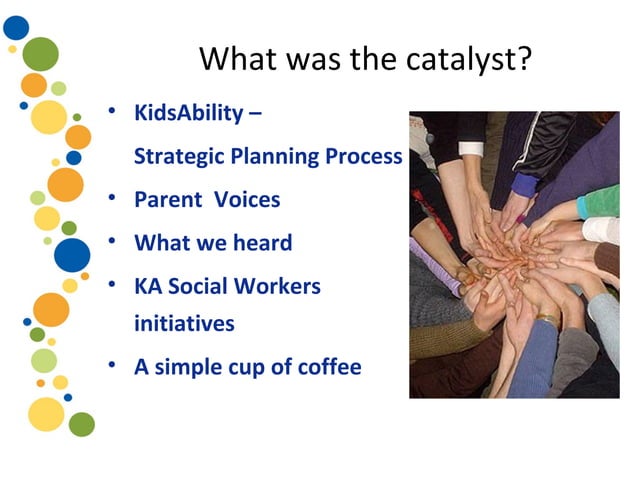 What was the catalyst?

• KidsAbility – Strategic Planning Process
• Parent Voices
• What we heard
• KA Social Workers initiatives
• A simple cup of coffee